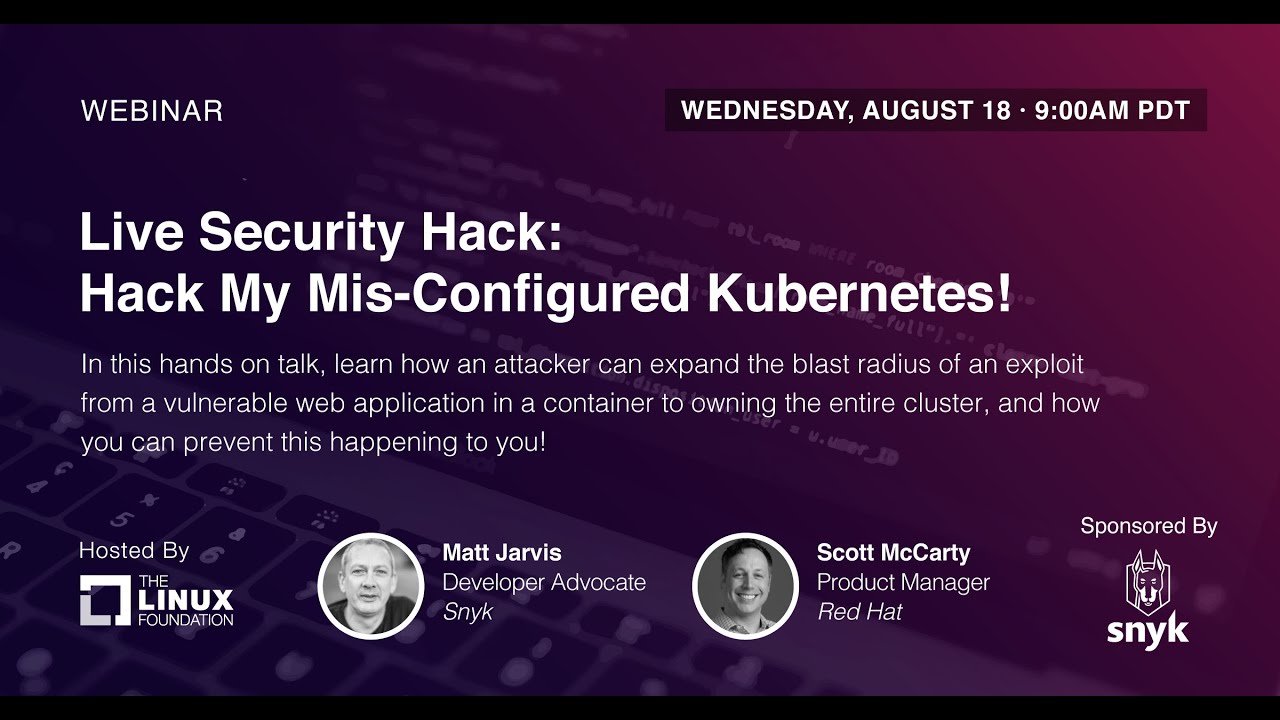 WEBINAR

WEDNESDAY, AUGUST 18 · 9:00AM PDT

Live Security Hack:
Hack My Mis-Configured Kubernetes!

In this hands on talk, learn how an attacker can expand the blast radius of an exploit from a vulnerable web application in a container to owning the entire cluster, and how you can prevent this happening to you!

Hosted By

THE LINUX FOUNDATION

Matt Jarvis
Developer Advocate
Snyk

Scott McCarty
Product Manager
Red Hat

Sponsored By

snyk